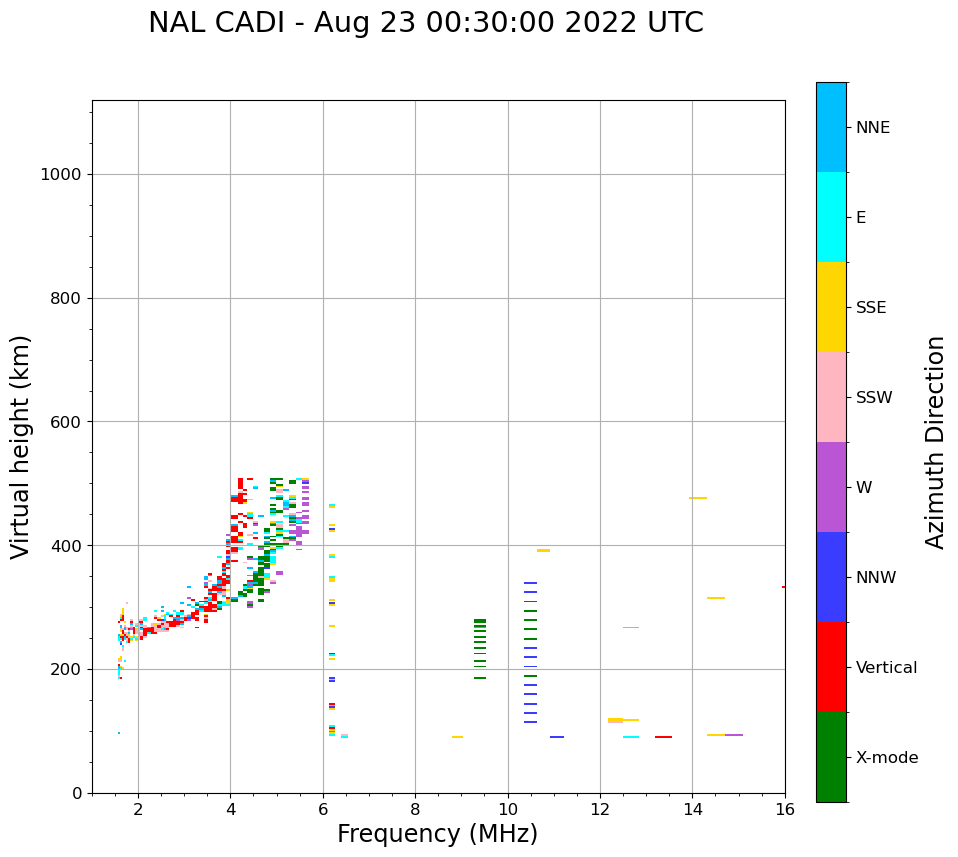 NAL CADI - Aug 23 00:30:00 2022 UTC

Virtual height (km)

1000
800
600
400
200
0

2
4
6
8
10
12
14
16

Frequency (MHz)

NNE
E
SSE
SSW
W
NNW
Vertical
X-mode

Azimuth Direction